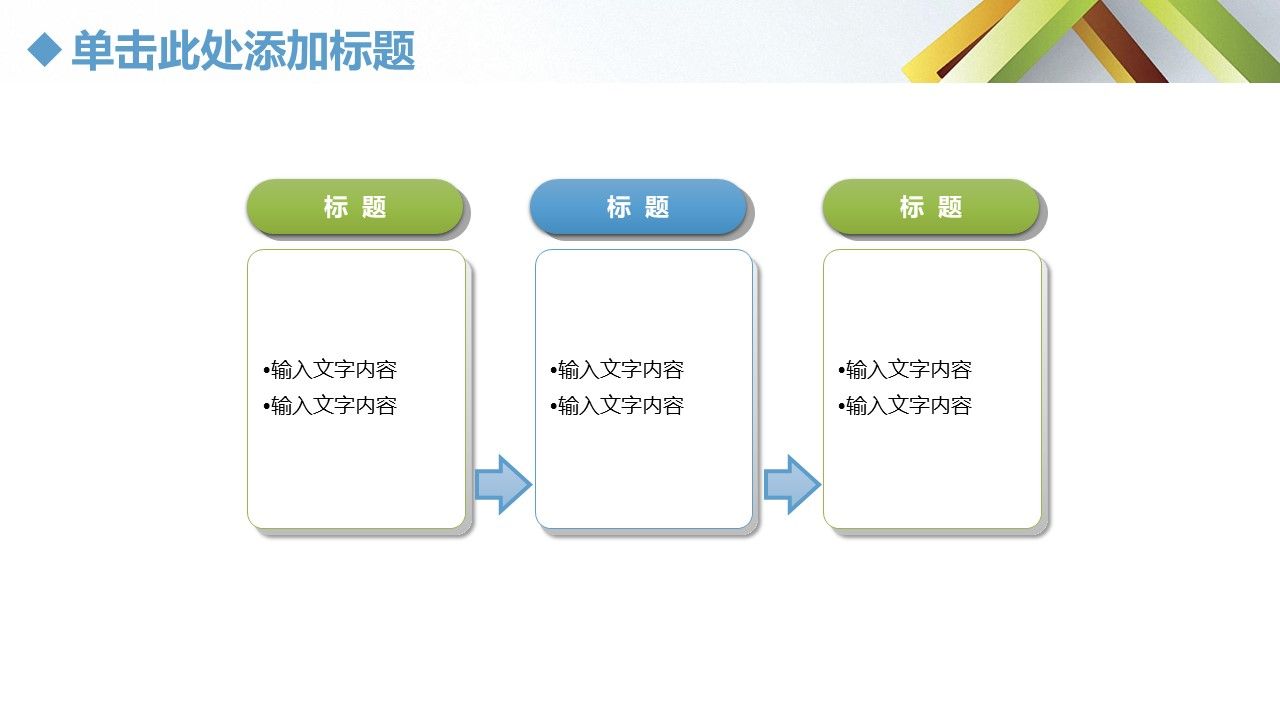 ◆ 单击此处添加标题

标 题

•输入文字内容
•输入文字内容

标 题

•输入文字内容
•输入文字内容

标 题

•输入文字内容
•输入文字内容